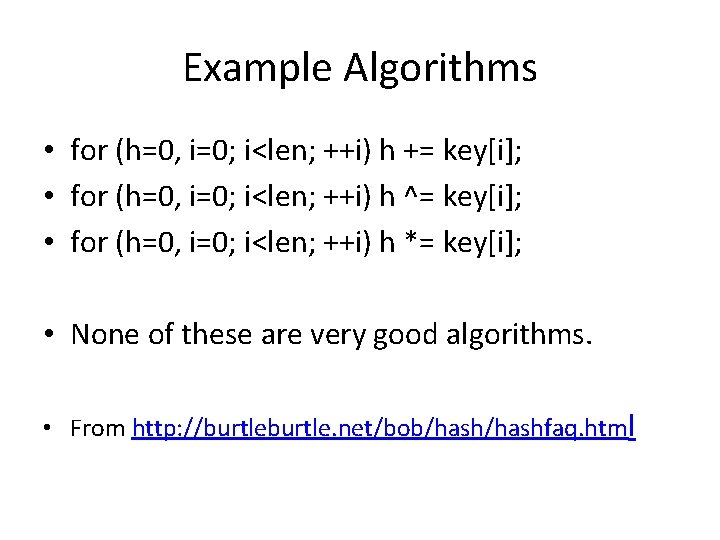 Example Algorithms

• for (h=0, i=0; i<len; ++i) h += key[i];
• for (h=0, i=0; i<len; ++i) h ^= key[i];
• for (h=0, i=0; i<len; ++i) h *= key[i];

• None of these are very good algorithms.

• From http://burtleburtle.net/bob/hash/hashfaq.html